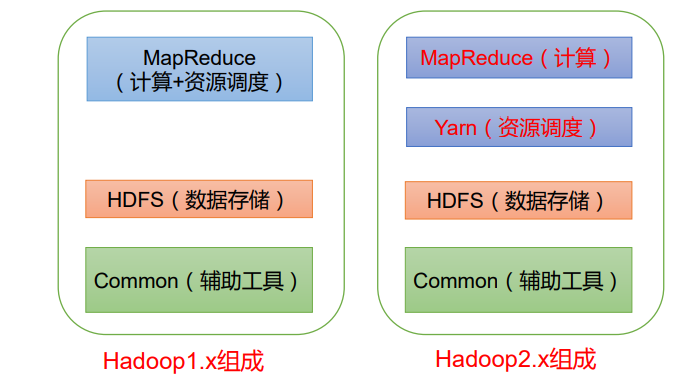 MapReduce
（计算+资源调度）

HDFS（数据存储）

Common（辅助工具）

Hadoop1.x组成

MapReduce（计算）

Yarn（资源调度）

HDFS（数据存储）

Common（辅助工具）

Hadoop2.x组成